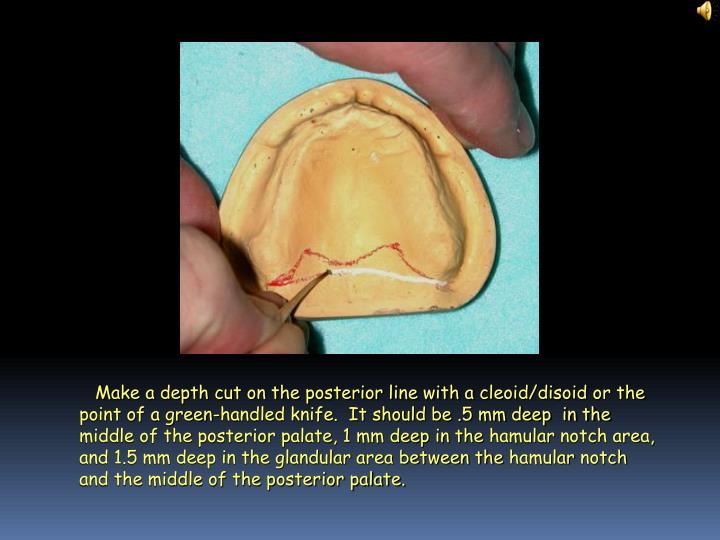 Make a depth cut on the posterior line with a cleoid/disoid or the point of a green-handled knife. It should be .5 mm deep in the middle of the posterior palate, 1 mm deep in the hamular notch area, and 1.5 mm deep in the glandular area between the hamular notch and the middle of the posterior palate.